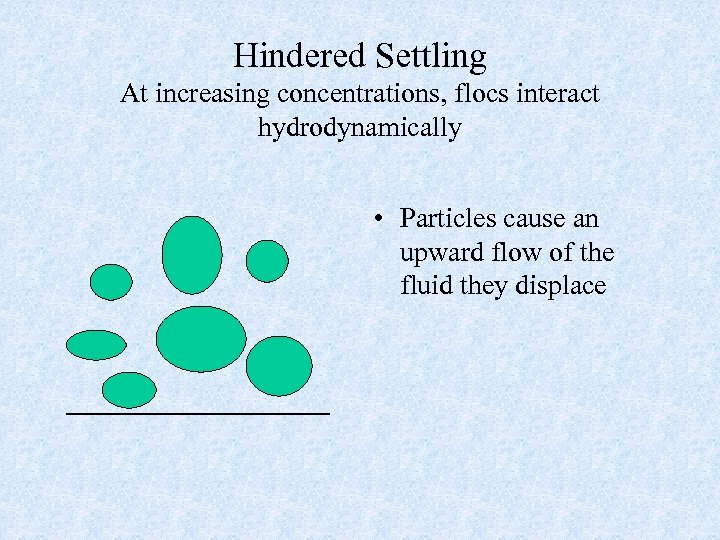 Hindered Settling
At increasing concentrations, flocs interact hydrodynamically

• Particles cause an upward flow of the fluid they displace